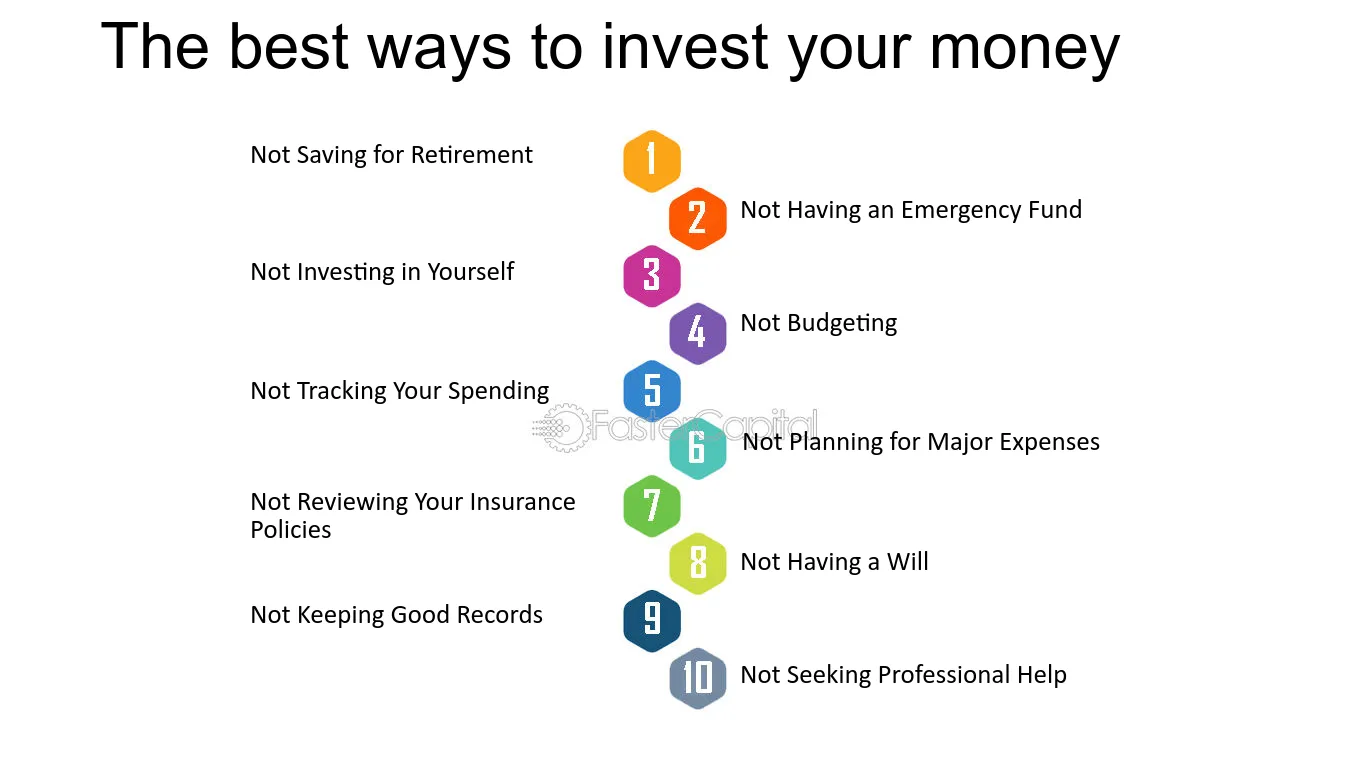 The best ways to invest your money

Not Saving for Retirement
1

2
Not Having an Emergency Fund

Not Investing in Yourself
3

4
Not Budgeting

Not Tracking Your Spending
5

6
Not Planning for Major Expenses

Not Reviewing Your Insurance Policies
7

8
Not Having a Will

Not Keeping Good Records
9

10
Not Seeking Professional Help

FasterCapital